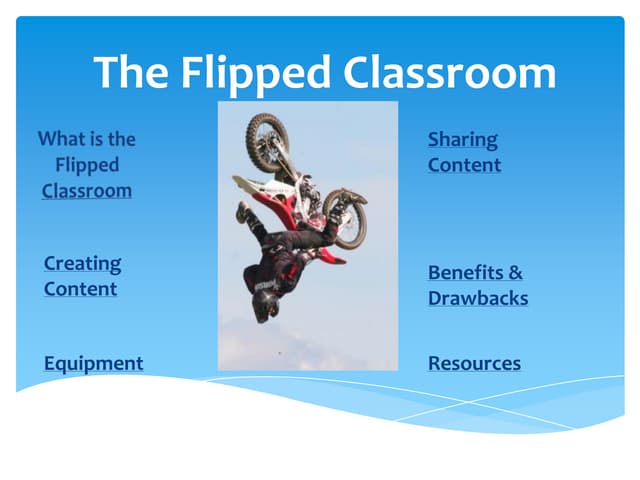 The Flipped Classroom

What is the Flipped Classroom

Creating Content

Equipment

Sharing Content

Benefits & Drawbacks

Resources